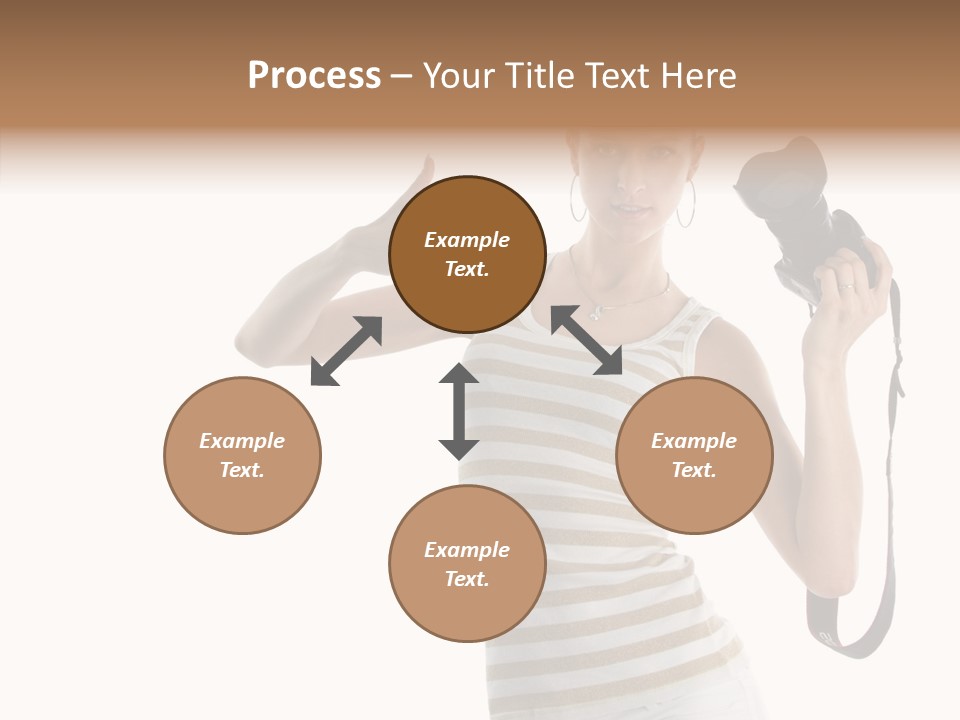 Process – Your Title Text Here

Example Text.

Example Text.

Example Text.

Example Text.